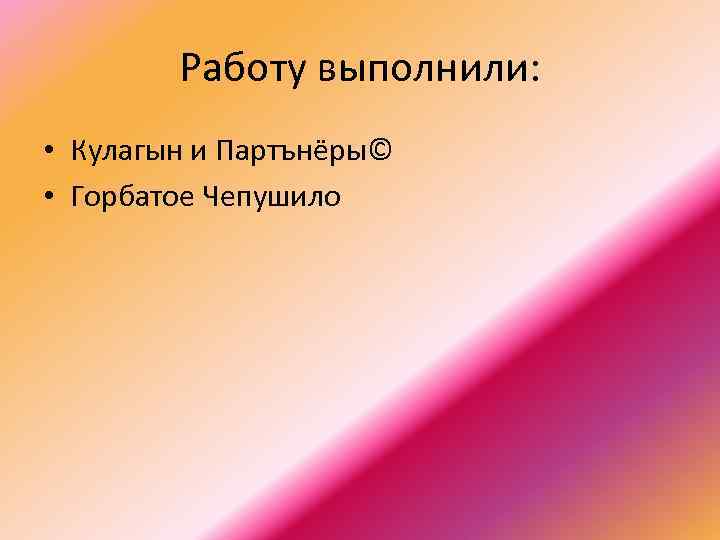 Работу выполнили:

• Кулагын и Партънёры©
• Горбатое Чепушило